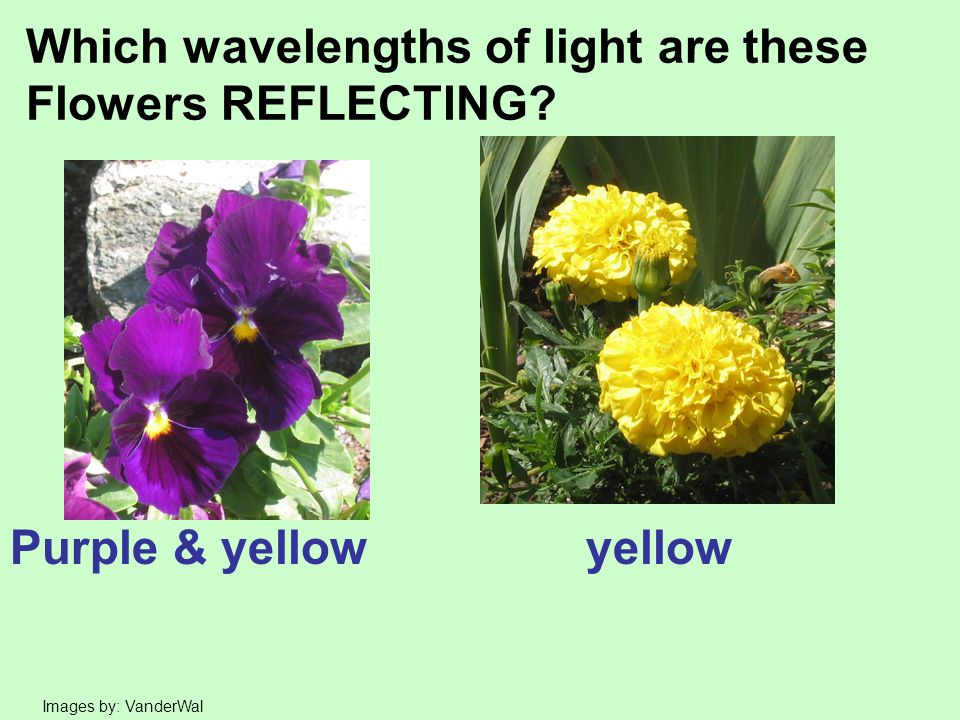 Which wavelengths of light are these Flowers REFLECTING?

Purple & yellow

yellow

Images by: VanderWal